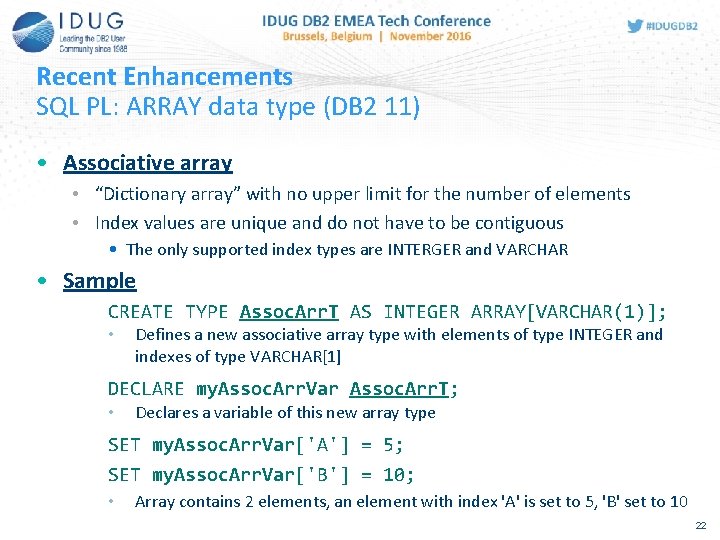 IDUG
Leading the DB2 User Community since 1988

IDUG DB2 EMEA Tech Conference
Brussels, Belgium | November 2016

#IDUGDB2

Recent Enhancements
SQL PL: ARRAY data type (DB2 11)

• Associative array
• "Dictionary array" with no upper limit for the number of elements
• Index values are unique and do not have to be contiguous
• The only supported index types are INTERGER and VARCHAR

• Sample
CREATE TYPE AssocArrT AS INTEGER ARRAY[VARCHAR(1)];
• Defines a new associative array type with elements of type INTEGER and indexes of type VARCHAR[1]
DECLARE myAssocArrVar AssocArrT;
• Declares a variable of this new array type
SET myAssocArrVar['A'] = 5;
SET myAssocArrVar['B'] = 10;
• Array contains 2 elements, an element with index 'A' is set to 5, 'B' set to 10

22